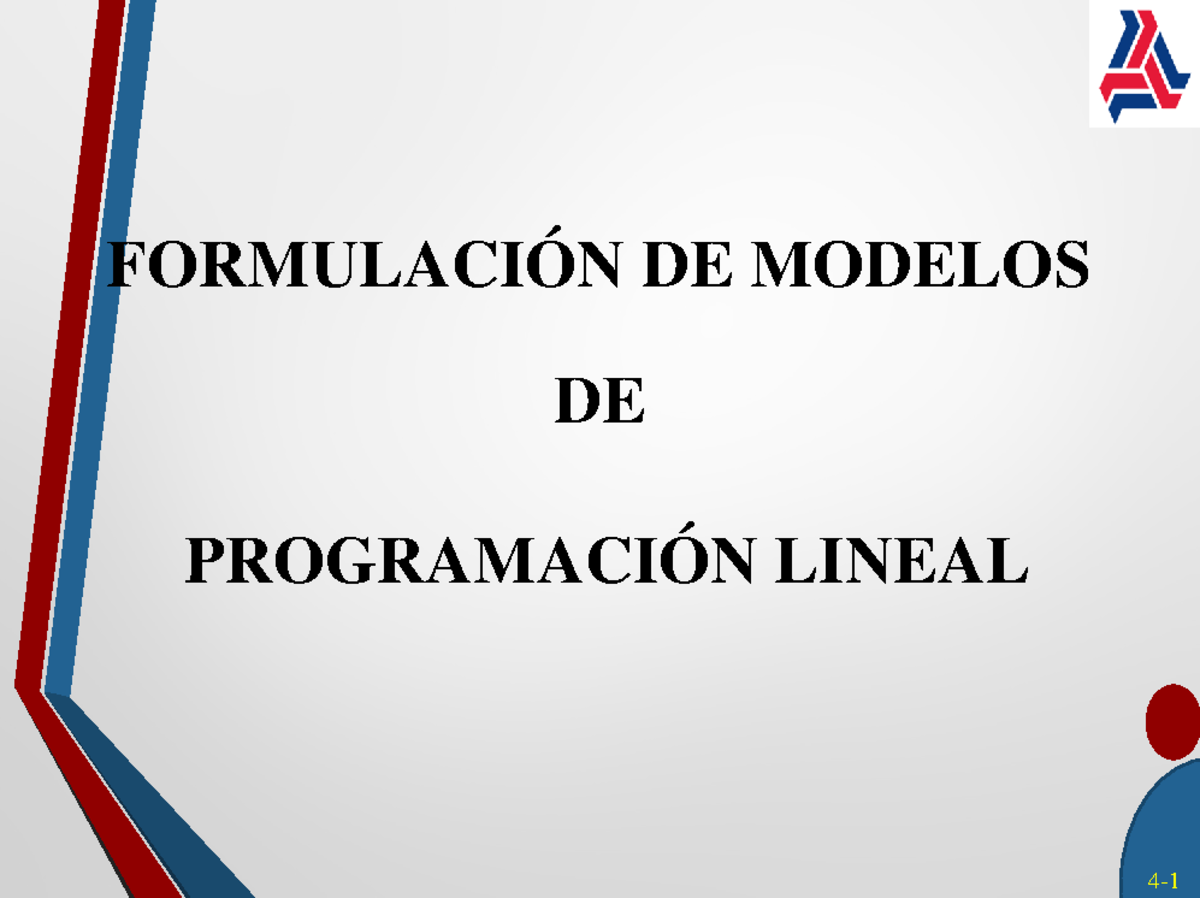 FORMULACIÓN DE MODELOS

DE

PROGRAMACIÓN LINEAL

4-1